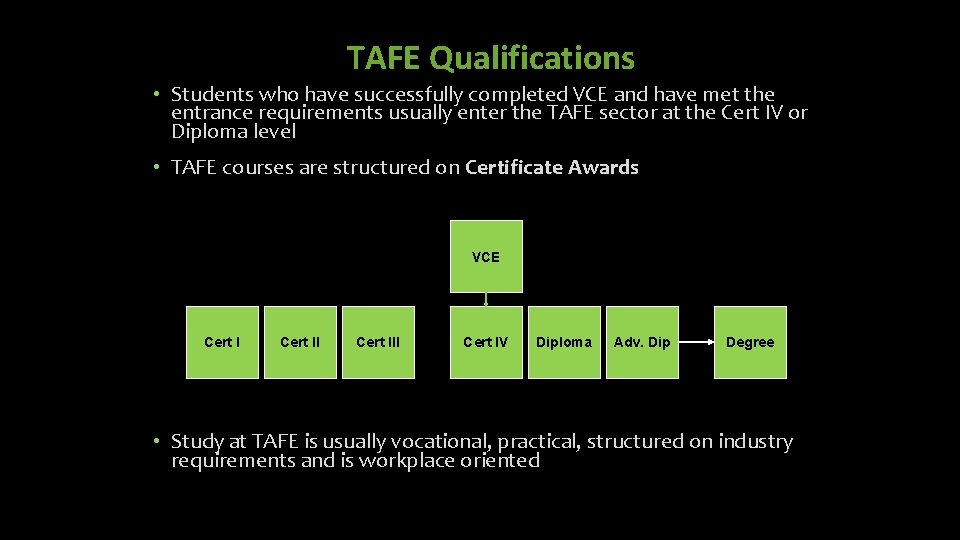 TAFE Qualifications

• Students who have successfully completed VCE and have met the entrance requirements usually enter the TAFE sector at the Cert IV or Diploma level

• TAFE courses are structured on Certificate Awards

VCE

Cert I

Cert II

Cert III

Cert IV

Diploma

Adv. Dip

Degree

• Study at TAFE is usually vocational, practical, structured on industry requirements and is workplace oriented